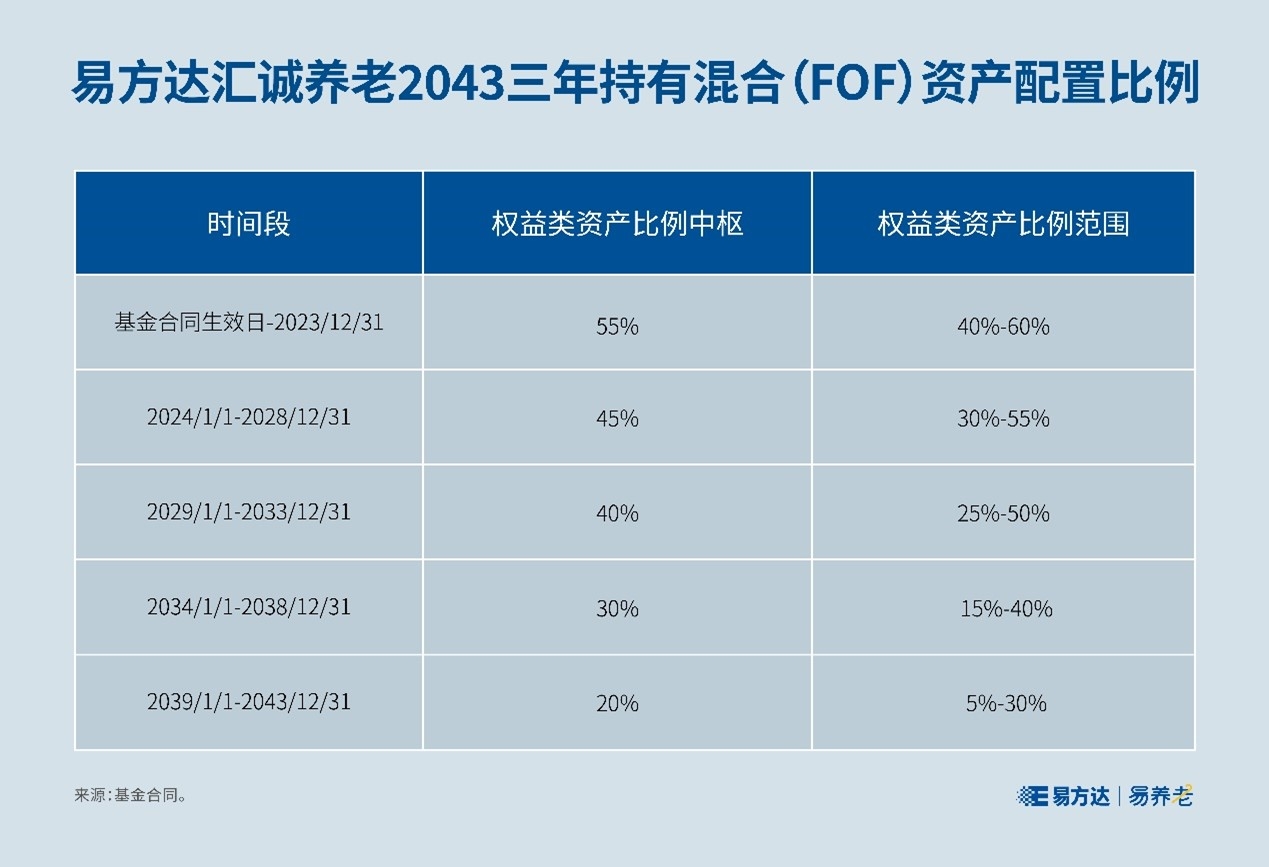 易方达汇诚养老2043三年持有混合（FOF）资产配置比例

| 时间段 | 权益类资产比例中枢 | 权益类资产比例范围 |
|---|---|---|
| 基金合同生效日-2023/12/31 | 55% | 40%-60% |
| 2024/1/1-2028/12/31 | 45% | 30%-55% |
| 2029/1/1-2033/12/31 | 40% | 25%-50% |
| 2034/1/1-2038/12/31 | 30% | 15%-40% |
| 2039/1/1-2043/12/31 | 20% | 5%-30% |

来源：基金合同。

易方达 | 易养老